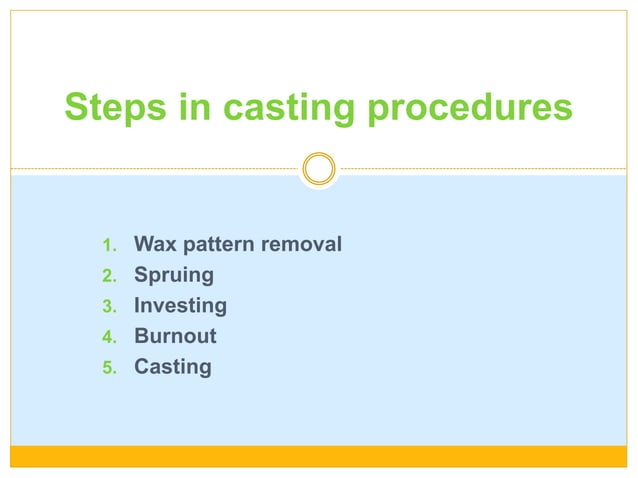 Steps in casting procedures

1. Wax pattern removal
2. Spruing
3. Investing
4. Burnout
5. Casting